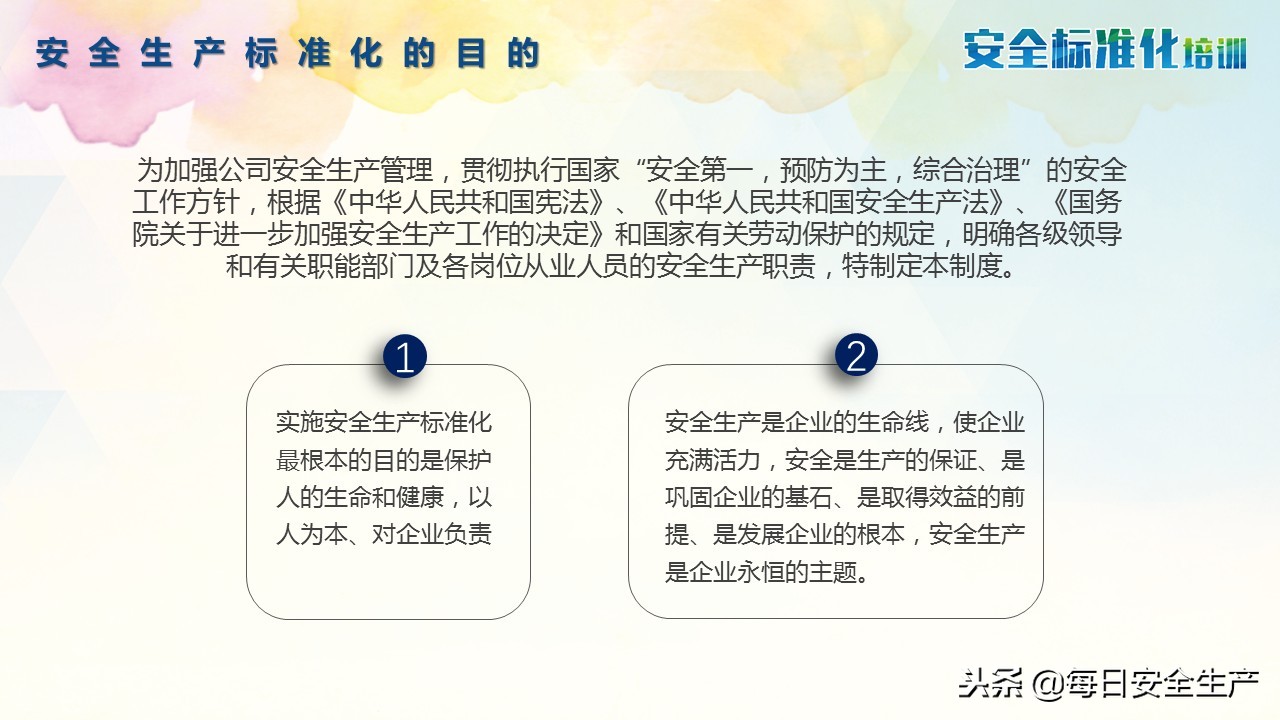 安全生产标准化的目的

安全标准化培训

为加强公司安全生产管理，贯彻执行国家“安全第一，预防为主，综合治理”的安全工作方针，根据《中华人民共和国宪法》、《中华人民共和国安全生产法》、《国务院关于进一步加强安全生产工作的决定》和国家有关劳动保护的规定，明确各级领导和有关职能部门及各岗位从业人员的安全生产职责，特制定本制度。

1

实施安全生产标准化最根本的目的是保护人的生命和健康，以人为本、对企业负责

2

安全生产是企业的生命线，使企业充满活力，安全是生产的保证、是巩固企业的基石、是取得效益的前提、是发展企业的根本，安全生产是企业永恒的主题。

头条 @每日安全生产